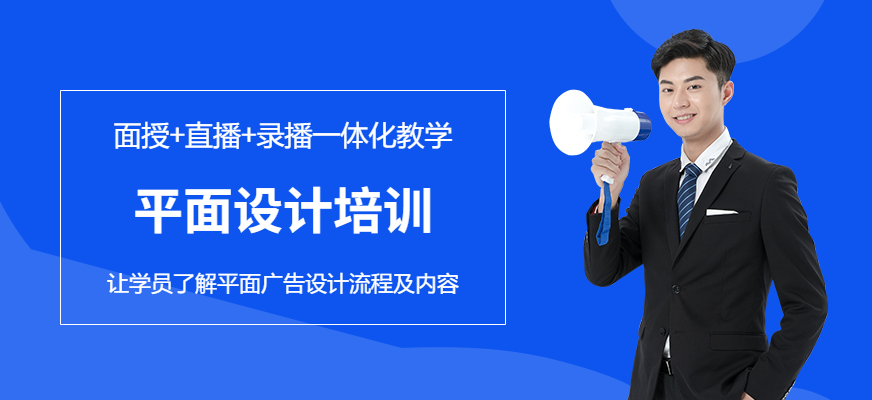 面授+直播+录播一体化教学

平面设计培训

让学员了解平面广告设计流程及内容